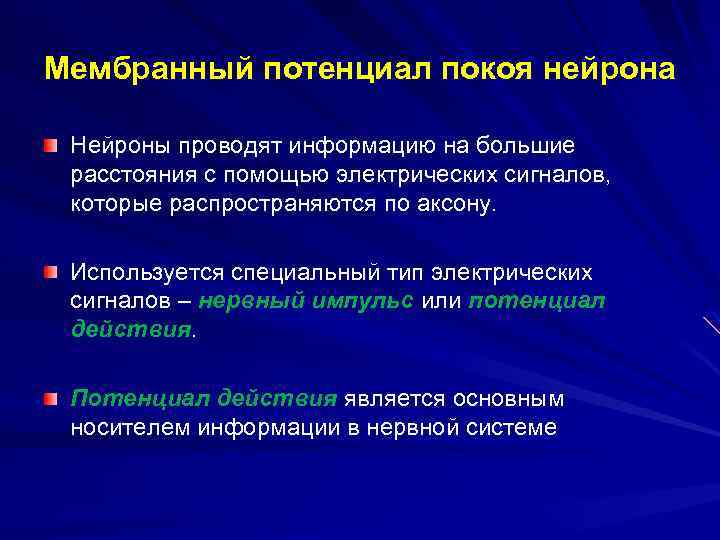 Мембранный потенциал покоя нейрона

Нейроны проводят информацию на большие расстояния с помощью электрических сигналов, которые распространяются по аксону.

Используется специальный тип электрических сигналов – нервный импульс или потенциал действия.

Потенциал действия является основным носителем информации в нервной системе